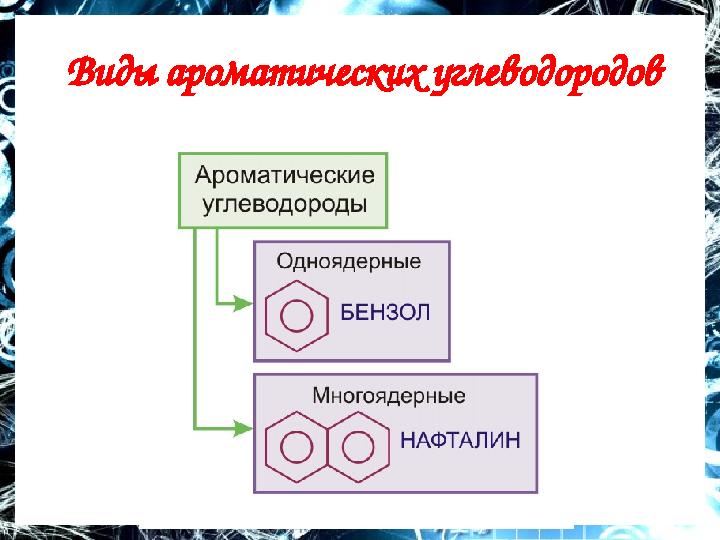 Виды ароматических углеводородов

Ароматические углеводороды

Одноядерные

БЕНЗОЛ

Многоядерные

НАФТАЛИН